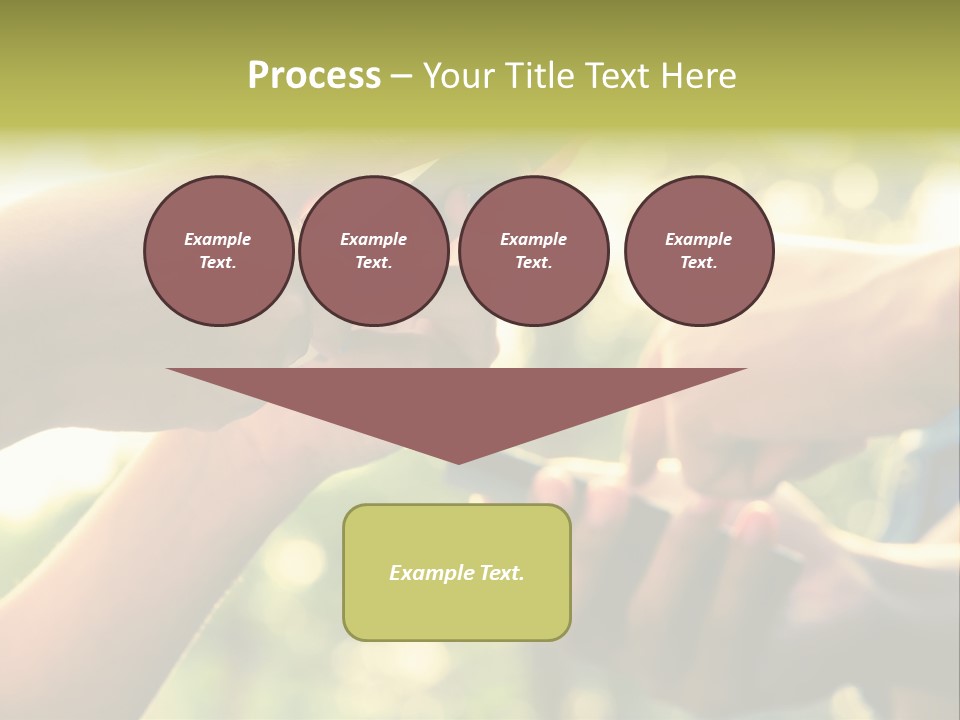 Process – Your Title Text Here

Example Text.

Example Text.

Example Text.

Example Text.

Example Text.